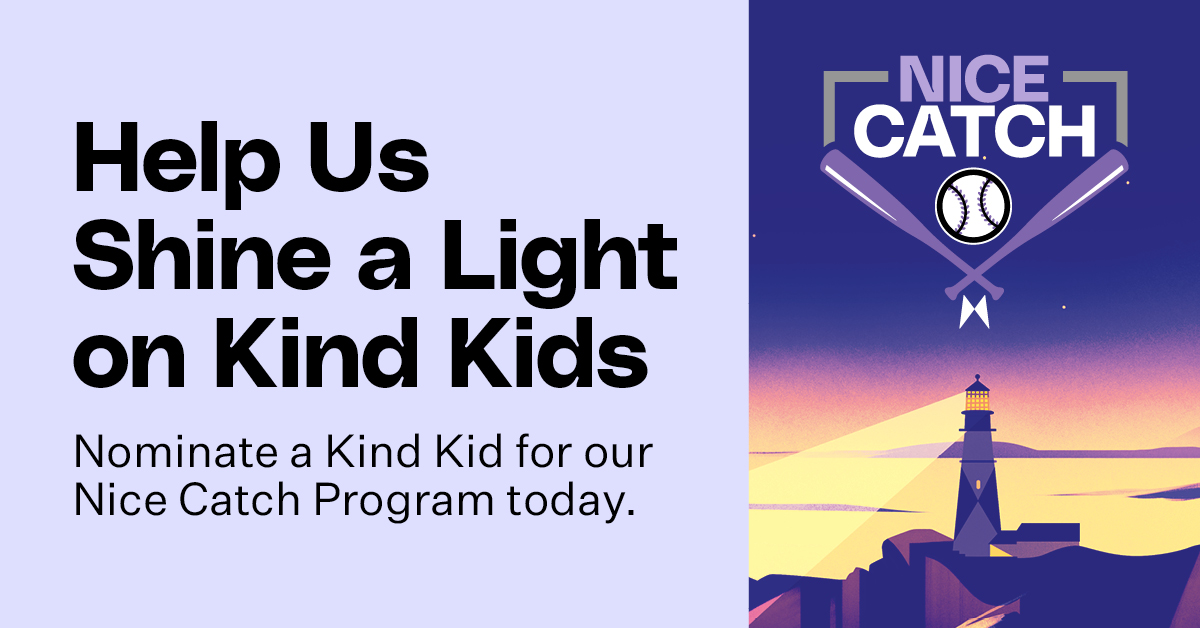 Help Us Shine a Light on Kind Kids

Nominate a Kind Kid for our Nice Catch Program today.

NICE CATCH